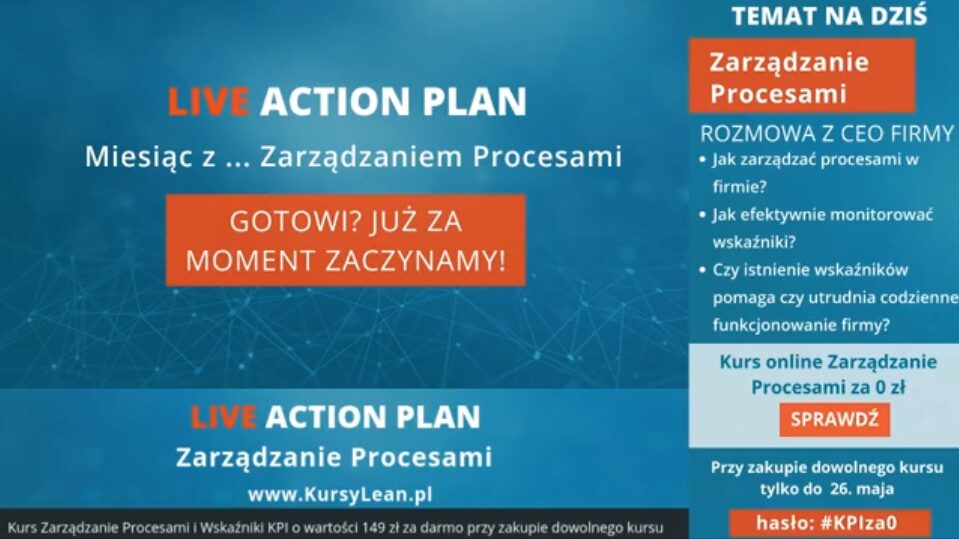 LIVE ACTION PLAN

Miesiąc z ... Zarządzaniem Procesami

GOTOWI? JUŻ ZA MOMENT ZACZYNAMY!

LIVE ACTION PLAN

Zarządzanie Procesami

www.KursyLean.pl

Kurs Zarządzanie Procesami i Wskaźniki KPI o wartości 149 zł za darmo przy zakupie dowolnego kursu

TEMAT NA DZIŚ

Zarządzanie Procesami

ROZMOWA Z CEO FIRMY

• Jak zarządzać procesami w firmie?

• Jak efektywnie monitorować wskaźniki?

• Czy istnienie wskaźników pomaga czy utrudnia codzienne funkcjonowanie firmy?

Kurs online Zarządzanie Procesami za 0 zł

SPRAWDŹ

Przy zakupie dowolnego kursu tylko do 26. maja

hasło: #KPIza0